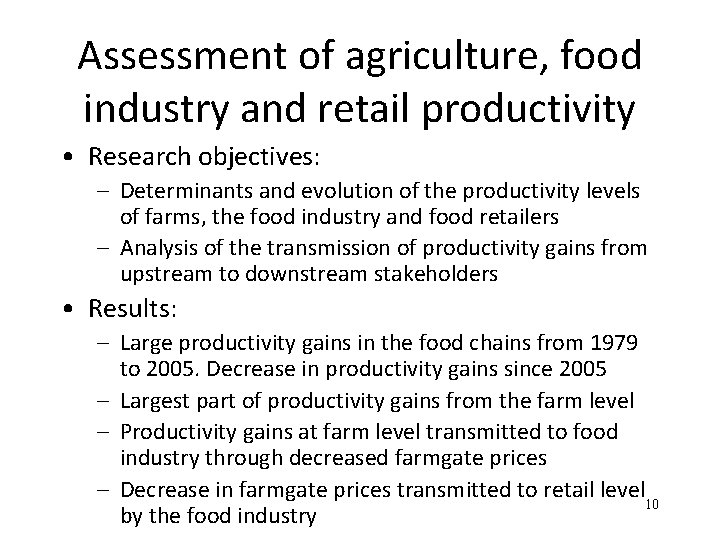 Assessment of agriculture, food industry and retail productivity

• Research objectives:
– Determinants and evolution of the productivity levels of farms, the food industry and food retailers
– Analysis of the transmission of productivity gains from upstream to downstream stakeholders

• Results:
– Large productivity gains in the food chains from 1979 to 2005. Decrease in productivity gains since 2005
– Largest part of productivity gains from the farm level
– Productivity gains at farm level transmitted to food industry through decreased farmgate prices
– Decrease in farmgate prices transmitted to retail level by the food industry

10